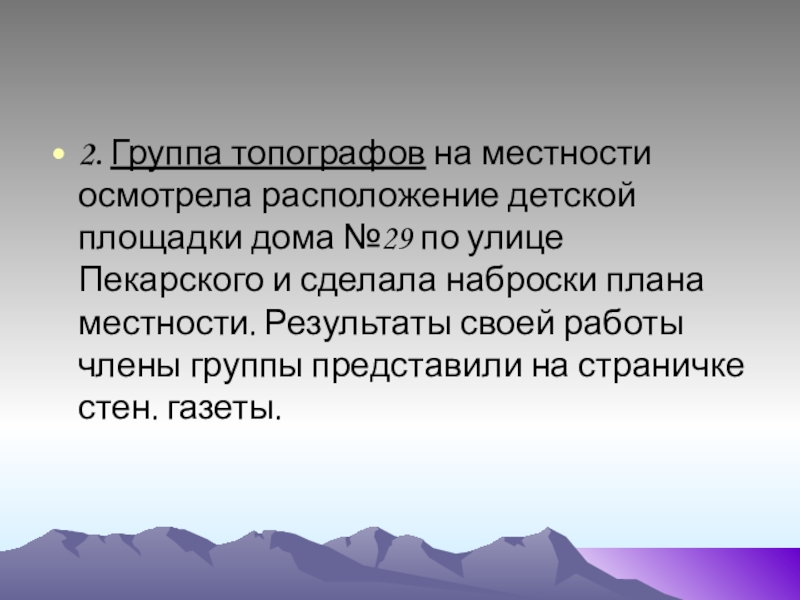 2. Группа топографов на местности осмотрела расположение детской площадки дома №29 по улице Пекарского и сделала наброски плана местности. Результаты своей работы члены группы представили на страничке стен. газеты.